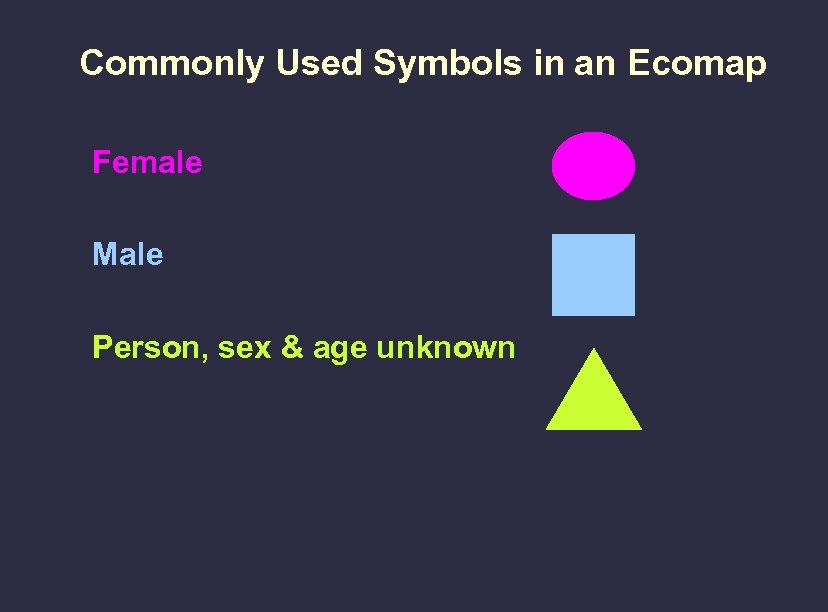 Commonly Used Symbols in an Ecomap

Female

Male

Person, sex & age unknown